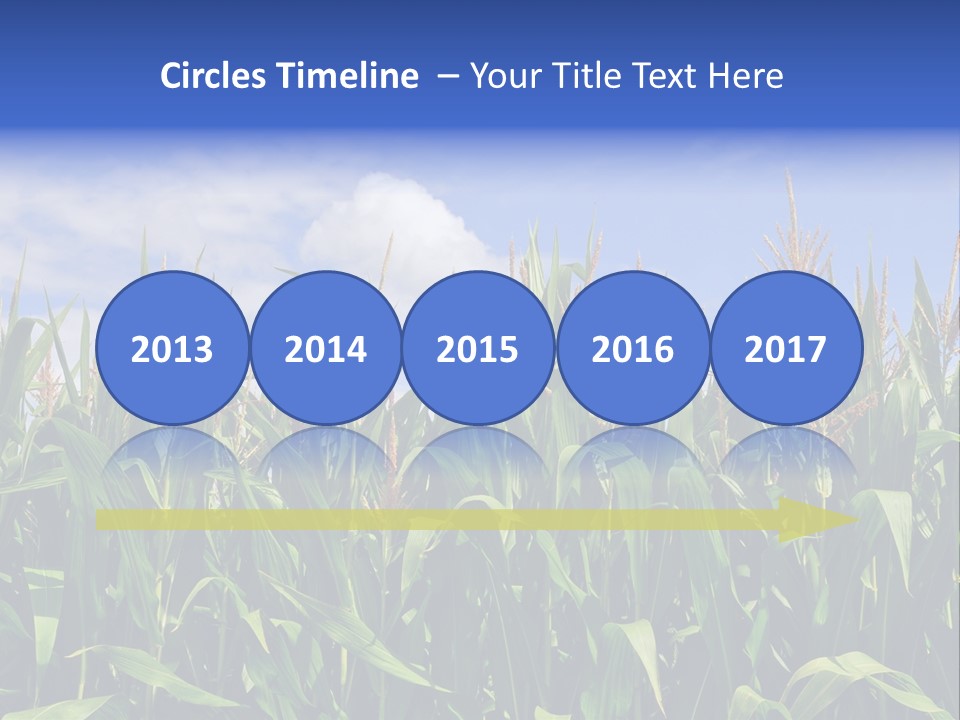 Circles Timeline – Your Title Text Here

2013

2014

2015

2016

2017